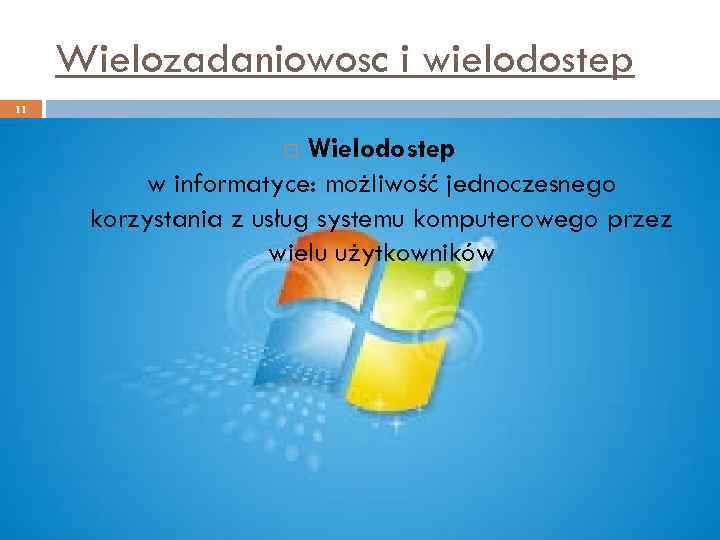 Wielozadaniowosc i wielodostep

11

Wielodostep

w informatyce: możliwość jednoczesnego korzystania z usług systemu komputerowego przez wielu użytkowników